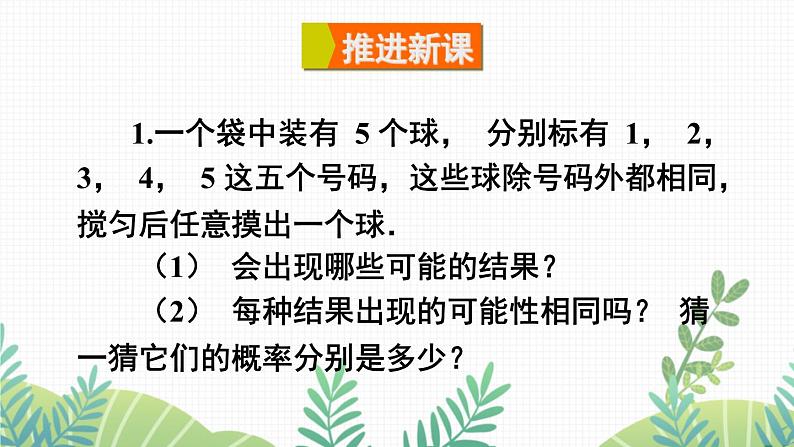 推进新课

1.一个袋中装有 5 个球， 分别标有 1， 2， 3， 4， 5 这五个号码，这些球除号码外都相同，搅匀后任意摸出一个球.

（1） 会出现哪些可能的结果？

（2） 每种结果出现的可能性相同吗？ 猜一猜它们的概率分别是多少？